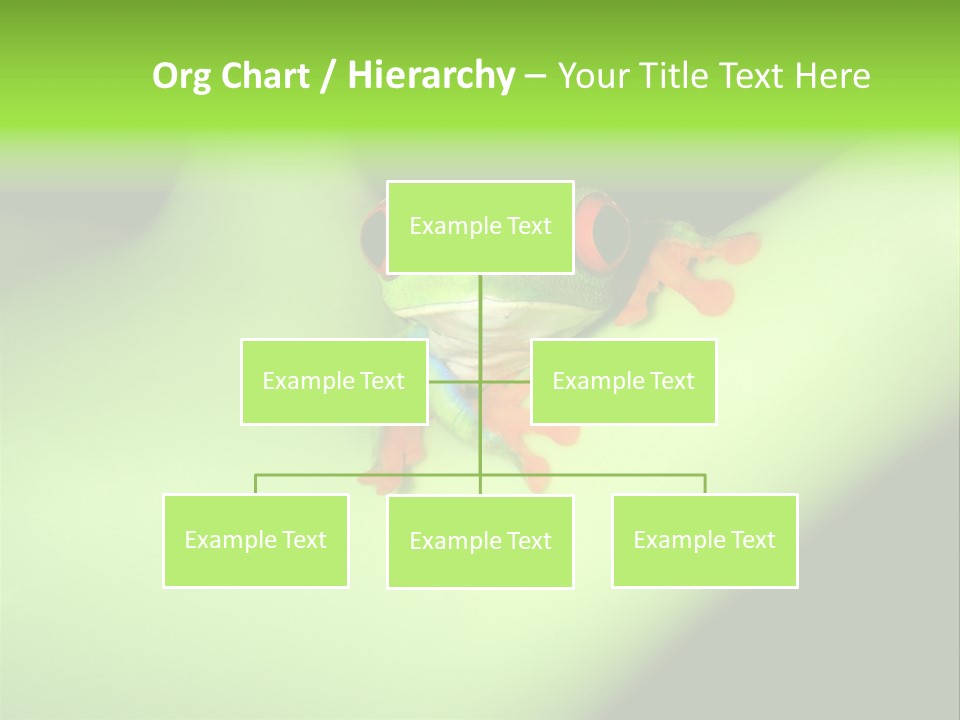 Org Chart / Hierarchy – Your Title Text Here

Example Text

Example Text

Example Text

Example Text

Example Text

Example Text